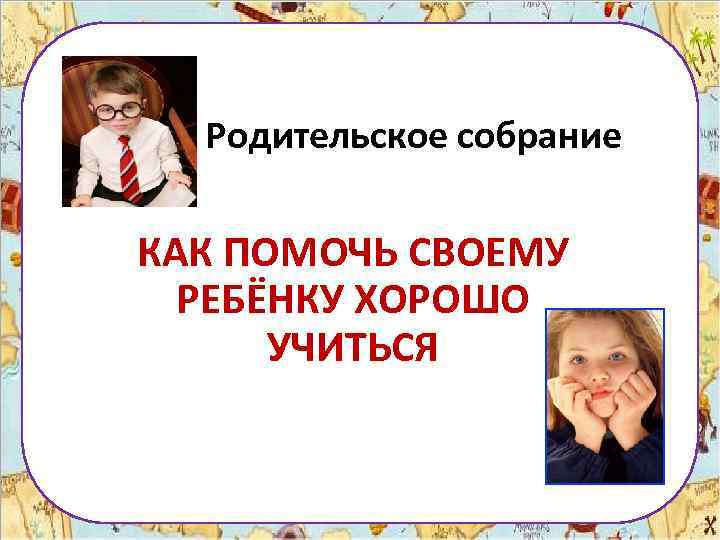 Родительское собрание

КАК ПОМОЧЬ СВОЕМУ РЕБЁНКУ ХОРОШО УЧИТЬСЯ